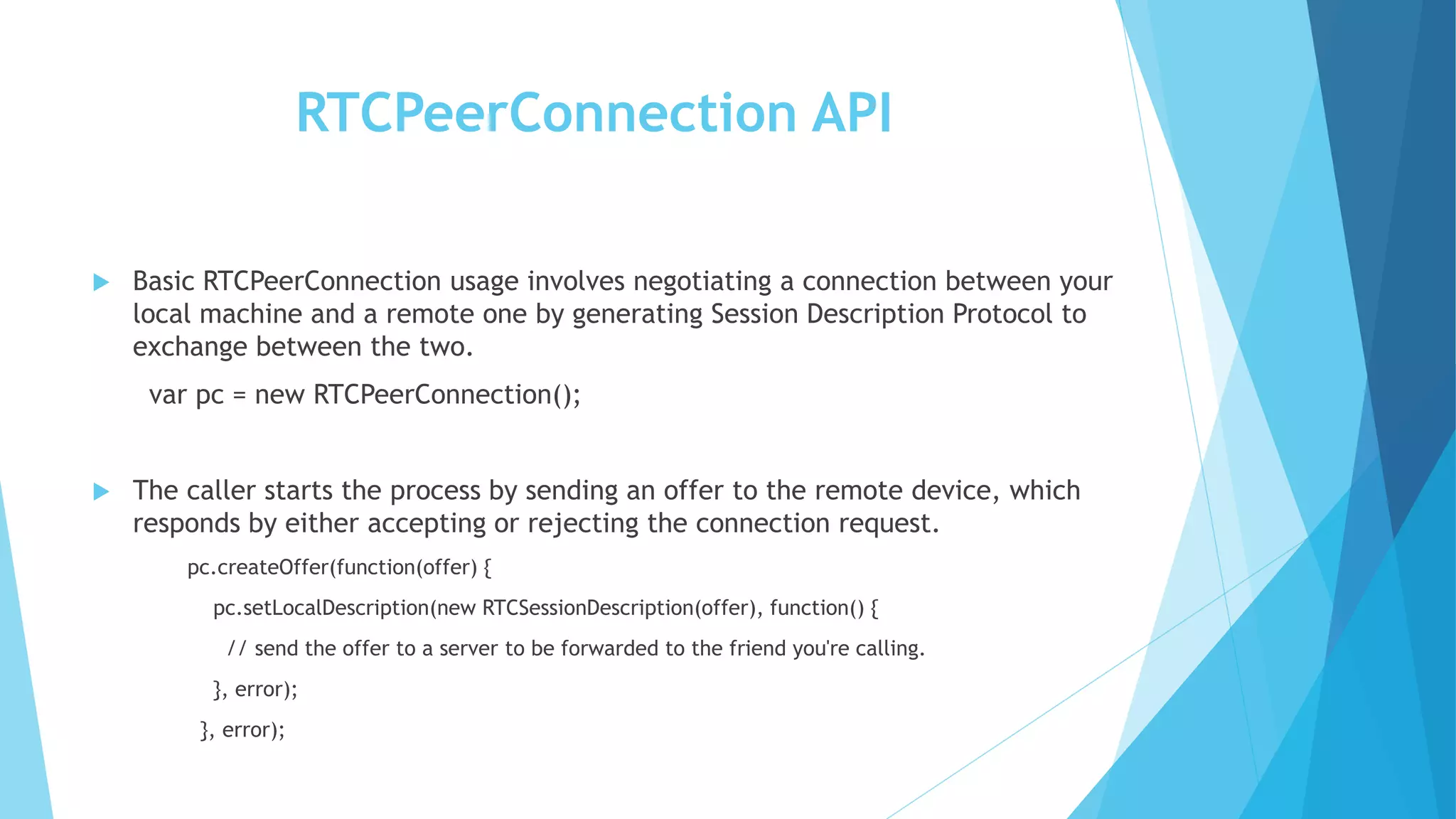 RTCPeerConnection API

Basic RTCPeerConnection usage involves negotiating a connection between your local machine and a remote one by generating Session Description Protocol to exchange between the two.

var pc = new RTCPeerConnection();

The caller starts the process by sending an offer to the remote device, which responds by either accepting or rejecting the connection request.

pc.createOffer(function(offer) {

pc.setLocalDescription(new RTCSessionDescription(offer), function() {

// send the offer to a server to be forwarded to the friend you're calling.

}, error);

}, error);